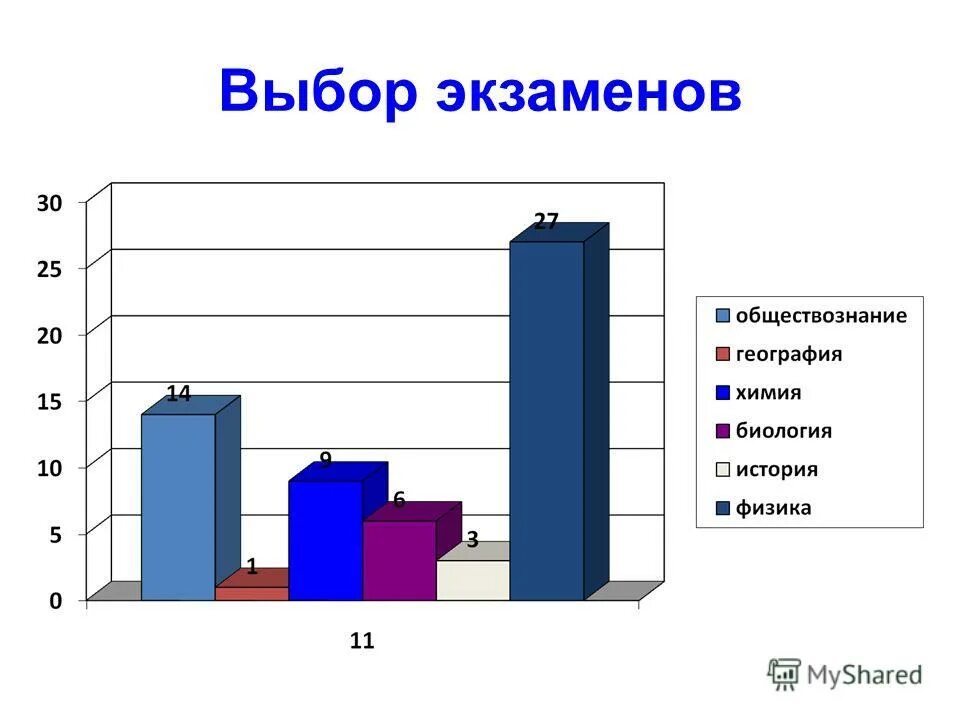 Выбор экзаменов

30
25
20
15
10
5
0

14
1
9
6
3
27

11

обществознание
география
химия
биология
история
физика

MyShared